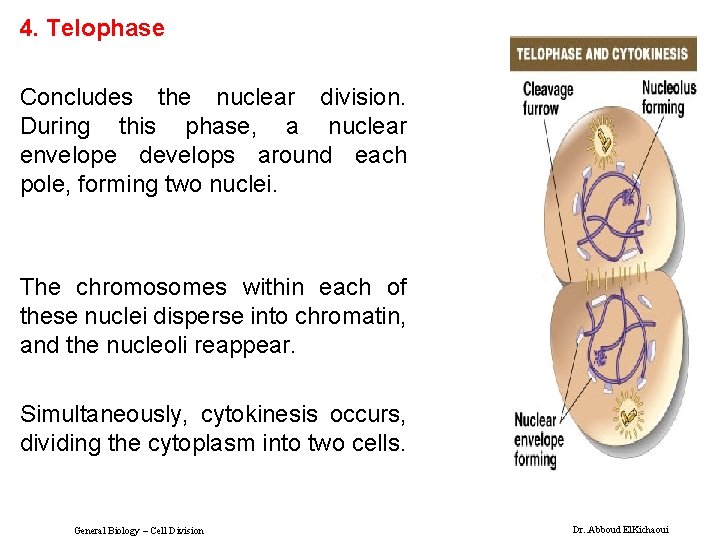 4. Telophase

Concludes the nuclear division. During this phase, a nuclear envelope develops around each pole, forming two nuclei.

The chromosomes within each of these nuclei disperse into chromatin, and the nucleoli reappear.

Simultaneously, cytokinesis occurs, dividing the cytoplasm into two cells.

TELOPHASE AND CYTOKINESIS

Cleavage furrow

Nucleolus forming

Nuclear envelope forming

General Biology – Cell Division

Dr. Abboud ElKichaoui